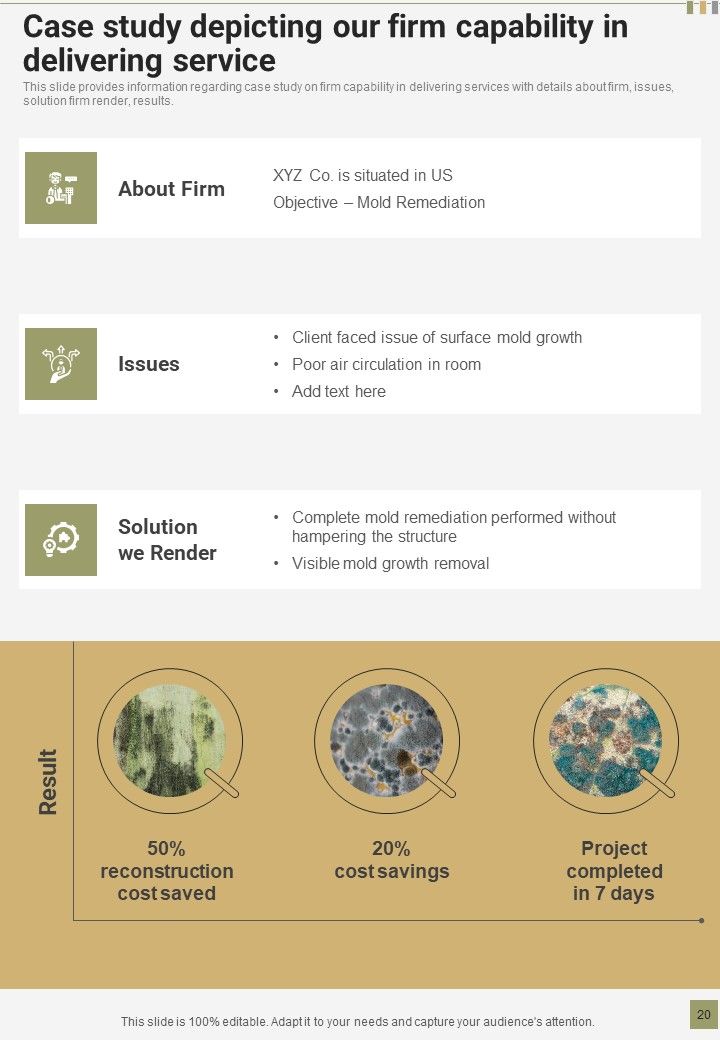 Case study depicting our firm capability in delivering service

This slide provides information regarding case study on firm capability in delivering services with details about firm, issues, solution firm render, results.

About Firm

XYZ Co. is situated in US

Objective – Mold Remediation

Issues

• Client faced issue of surface mold growth
• Poor air circulation in room
• Add text here

Solution we Render

• Complete mold remediation performed without hampering the structure
• Visible mold growth removal

Result

50% reconstruction cost saved

20% cost savings

Project completed in 7 days

This slide is 100% editable. Adapt it to your needs and capture your audience's attention.

20